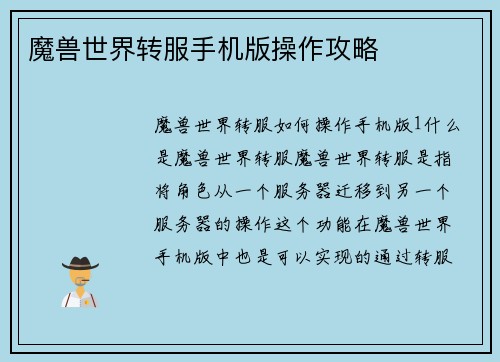 魔兽世界转服手机版操作攻略

魔兽世界转服如何操作手机版1什么是魔兽世界转服魔兽世界转服是指将角色从一个服务器迁移到另一个服务器的操作这个功能在魔兽世界手机版中也是可以实现的通过转服